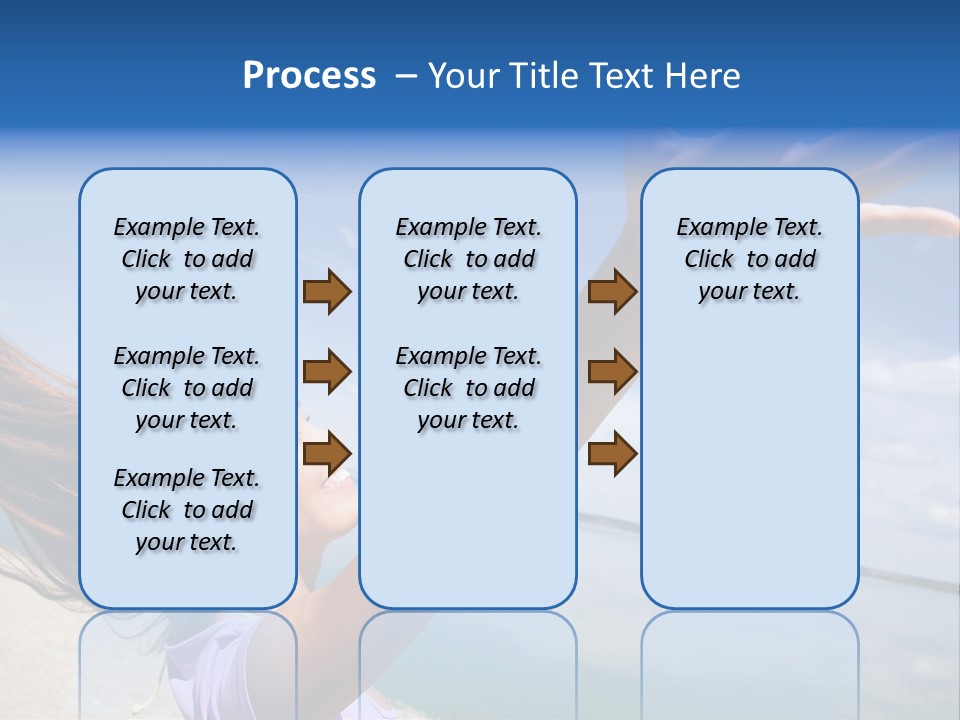 Process – Your Title Text Here

Example Text. Click to add your text.

Example Text. Click to add your text.

Example Text. Click to add your text.

Example Text. Click to add your text.

Example Text. Click to add your text.

Example Text. Click to add your text.